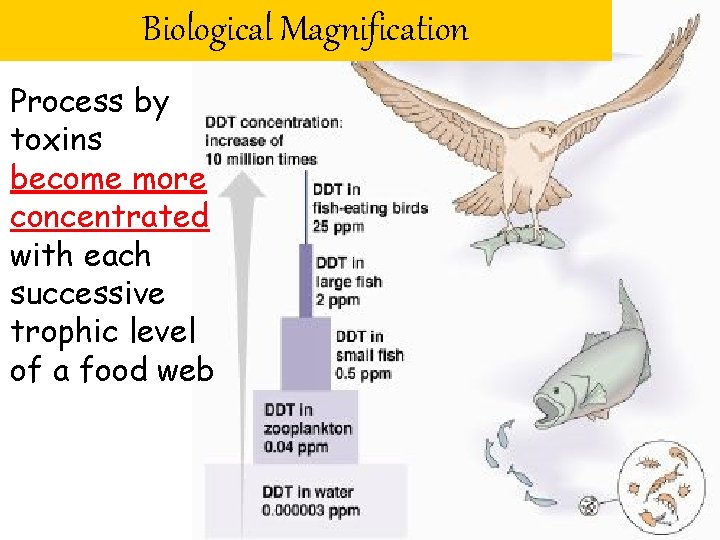 Biological Magnification

Process by toxins become more concentrated with each successive trophic level of a food web

DDT concentration: increase of 10 million times

DDT in fish-eating birds 25 ppm

DDT in large fish 2 ppm

DDT in small fish 0.5 ppm

DDT in zooplankton 0.04 ppm

DDT in water 0.000003 ppm